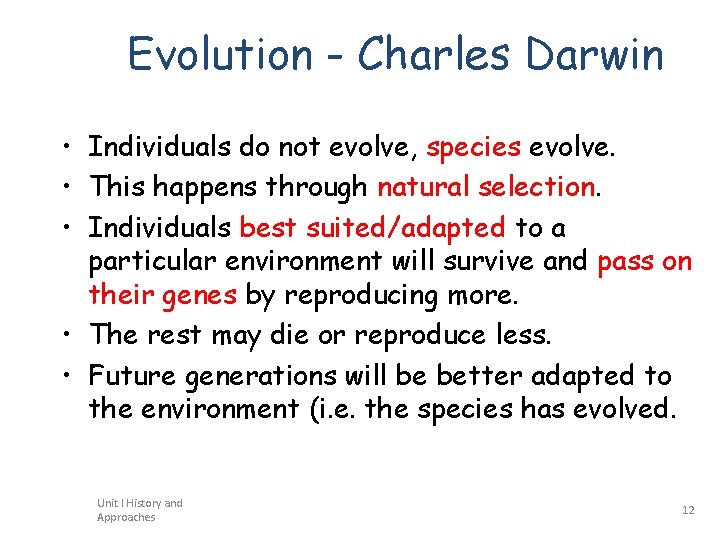 Evolution - Charles Darwin

• Individuals do not evolve, species evolve.
• This happens through natural selection.
• Individuals best suited/adapted to a particular environment will survive and pass on their genes by reproducing more.
• The rest may die or reproduce less.
• Future generations will be better adapted to the environment (i.e. the species has evolved.

Unit I History and Approaches

12